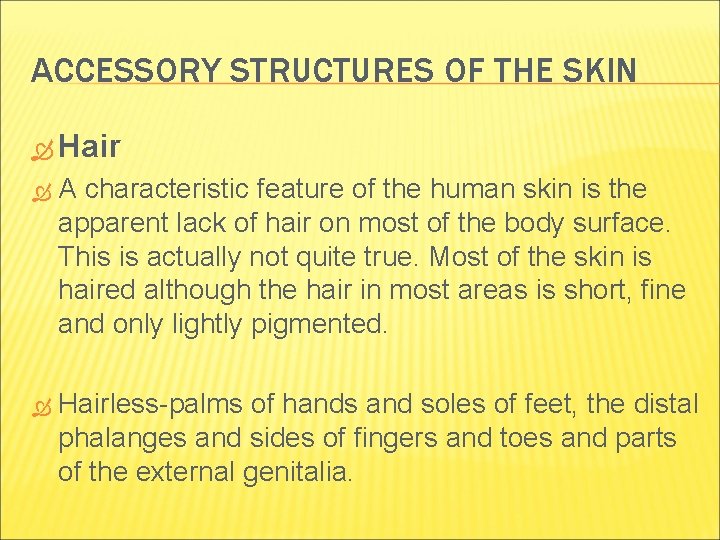 ACCESSORY STRUCTURES OF THE SKIN

Hair

A characteristic feature of the human skin is the apparent lack of hair on most of the body surface. This is actually not quite true. Most of the skin is haired although the hair in most areas is short, fine and only lightly pigmented.

Hairless-palms of hands and soles of feet, the distal phalanges and sides of fingers and toes and parts of the external genitalia.